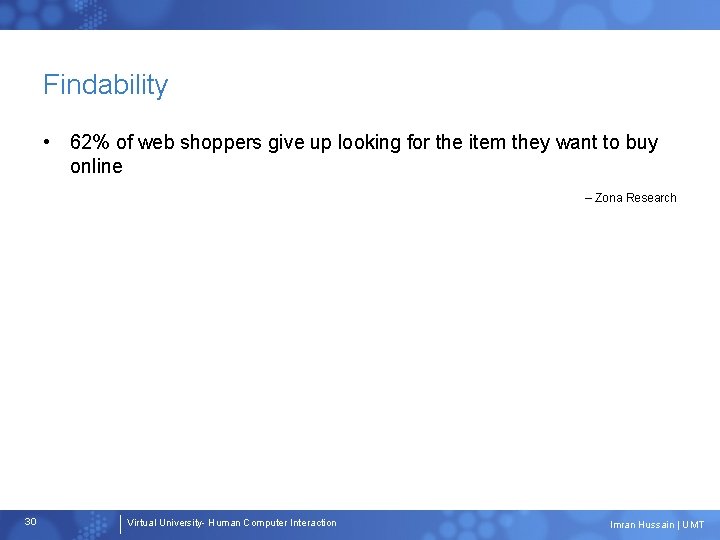 Findability

• 62% of web shoppers give up looking for the item they want to buy online

– Zona Research

30

Virtual University- Human Computer Interaction

Imran Hussain | UMT